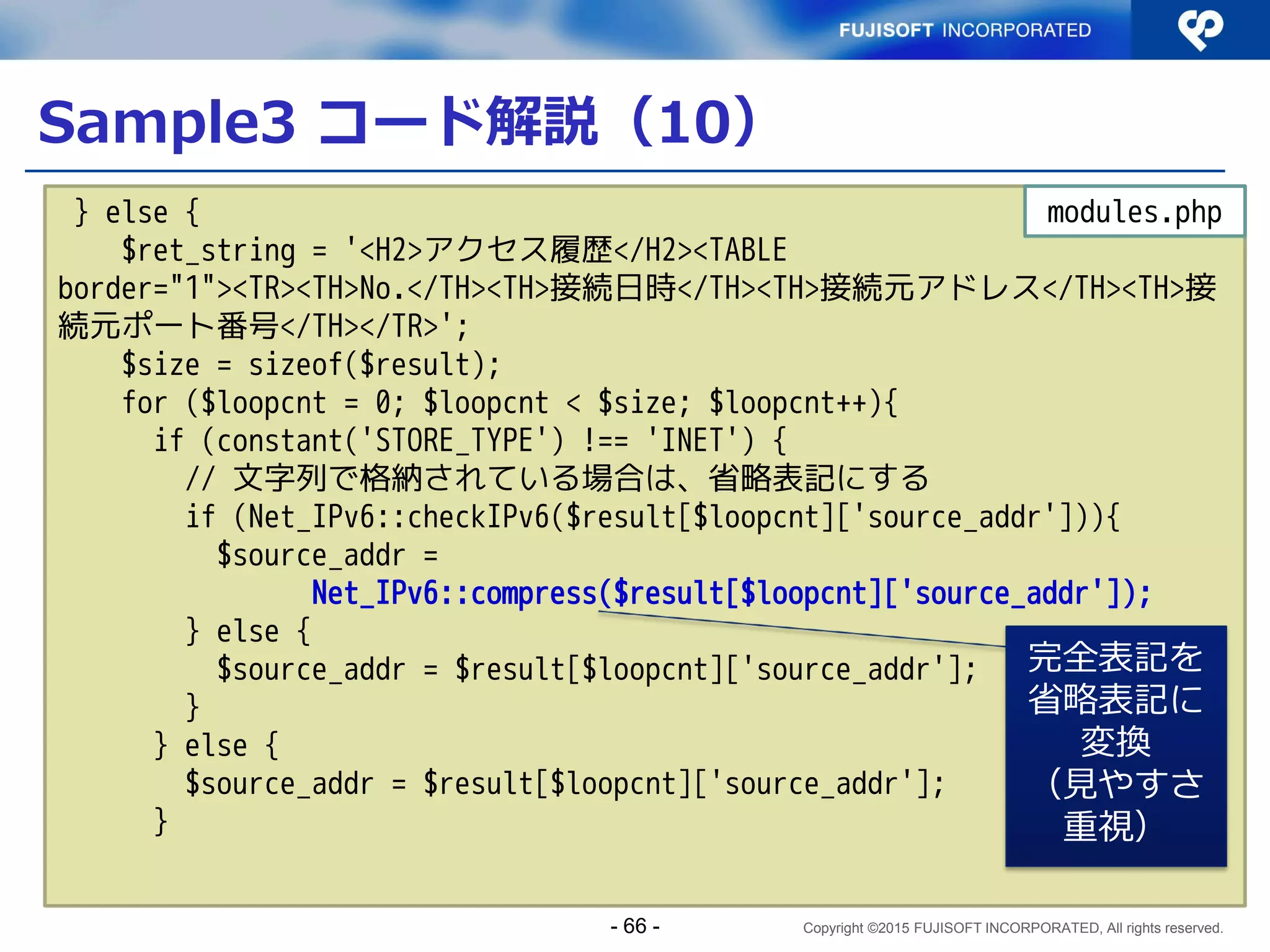 FUJISOFT INCORPORATED

Sample3 コード解説（10）

modules.php

} else {
    $ret_string = '<H2>アクセス履歴</H2><TABLE border="1"><TR><TH>No.</TH><TH>接続日時</TH><TH>接続元アドレス</TH><TH>接続元ポート番号</TH></TR>';
    $size = sizeof($result);
    for ($loopcnt = 0; $loopcnt < $size; $loopcnt++){
      if (constant('STORE_TYPE') !== 'INET') {
        // 文字列で格納されている場合は、省略表記にする
        if (Net_IPv6::checkIPv6($result[$loopcnt]['source_addr'])){
          $source_addr =
                Net_IPv6::compress($result[$loopcnt]['source_addr']);
        } else {
          $source_addr = $result[$loopcnt]['source_addr'];
        }
      } else {
        $source_addr = $result[$loopcnt]['source_addr'];
      }

完全表記を省略表記に変換（見やすさ重視）

- 66 -

Copyright ©2015 FUJISOFT INCORPORATED, All rights reserved.